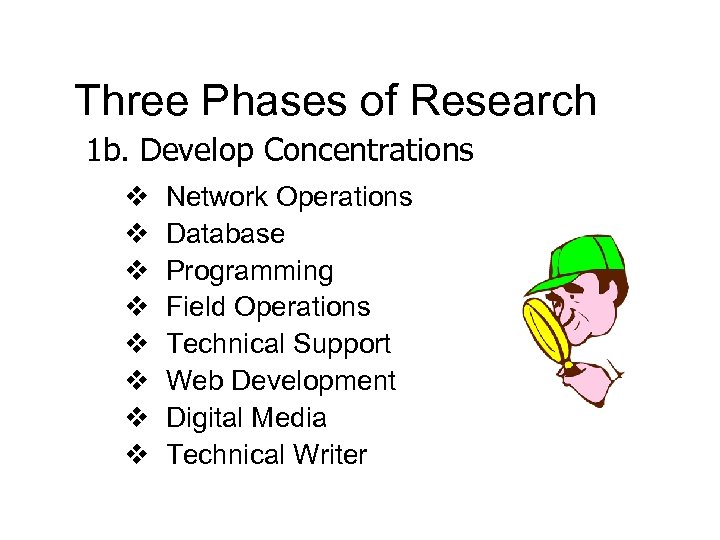 Three Phases of Research
1b. Develop Concentrations

❖ Network Operations
❖ Database
❖ Programming
❖ Field Operations
❖ Technical Support
❖ Web Development
❖ Digital Media
❖ Technical Writer